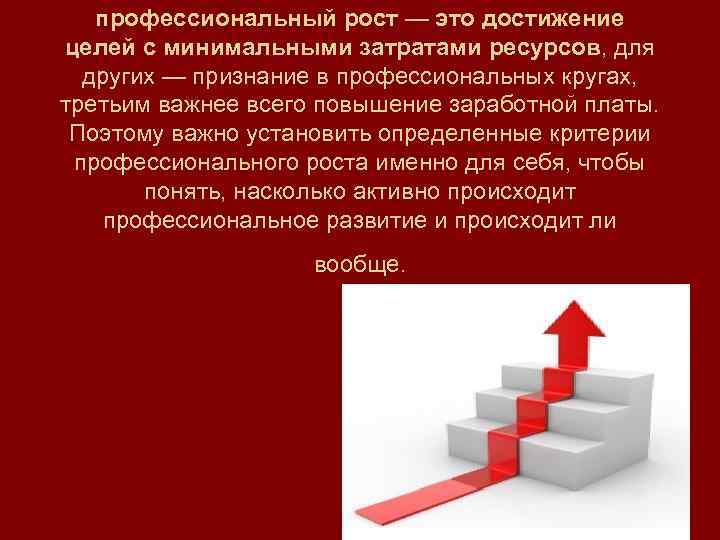 профессиональный рост — это достижение целей с минимальными затратами ресурсов, для других — признание в профессиональных кругах, третьим важнее всего повышение заработной платы. Поэтому важно установить определенные критерии профессионального роста именно для себя, чтобы понять, насколько активно происходит профессиональное развитие и происходит ли

вообще.